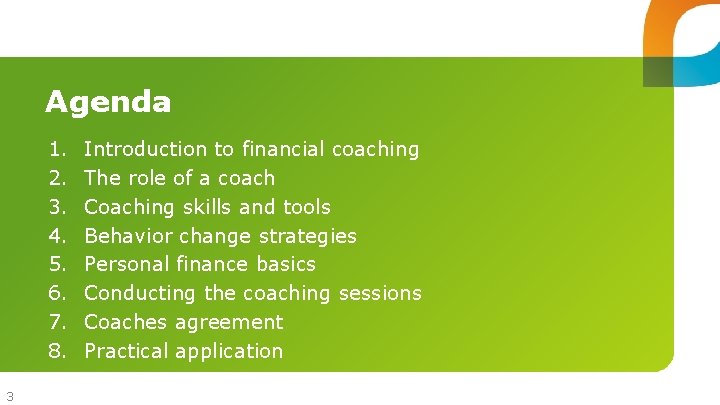 Agenda

1. Introduction to financial coaching
2. The role of a coach
3. Coaching skills and tools
4. Behavior change strategies
5. Personal finance basics
6. Conducting the coaching sessions
7. Coaches agreement
8. Practical application

3